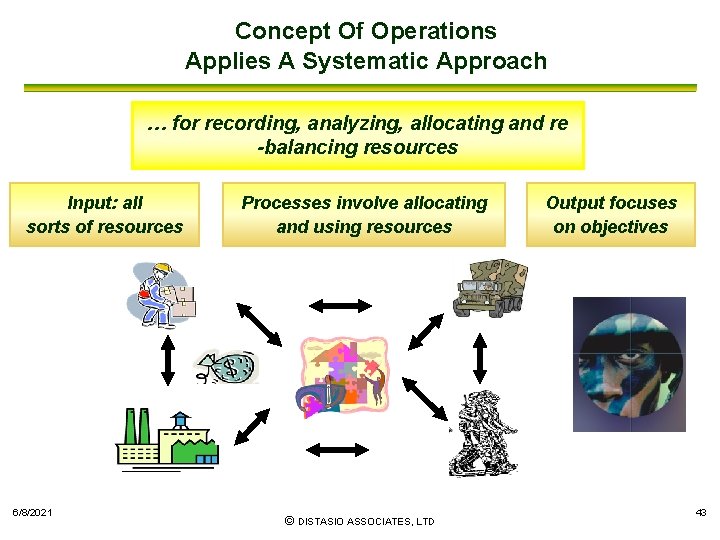 Concept Of Operations
Applies A Systematic Approach

… for recording, analyzing, allocating and re -balancing resources

Input: all sorts of resources

Processes involve allocating and using resources

Output focuses on objectives

$

6/8/2021

© DISTASIO ASSOCIATES, LTD

43